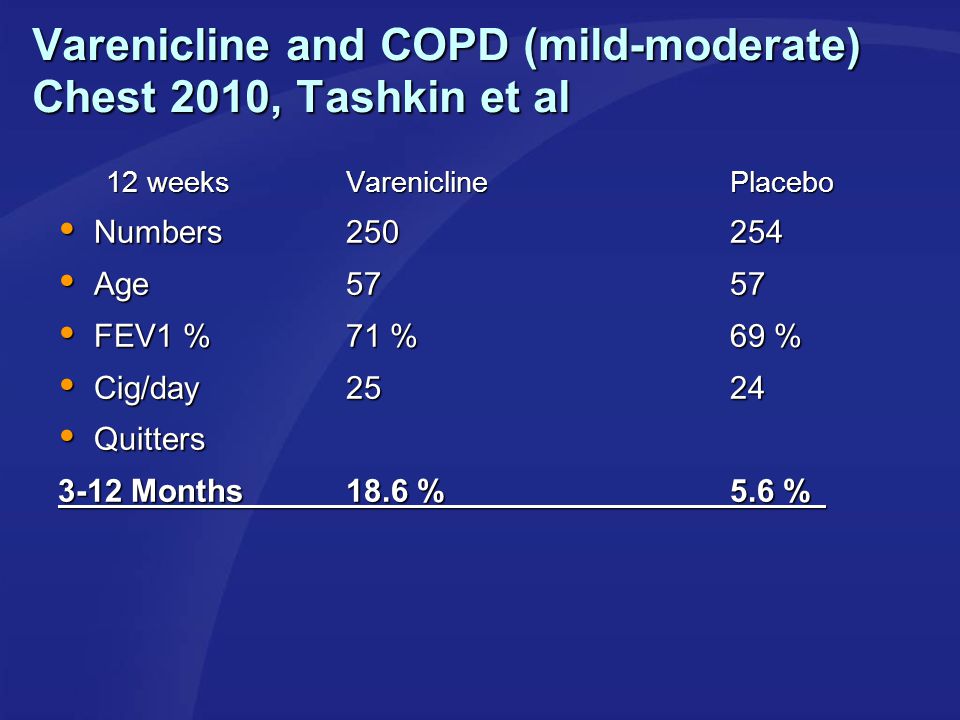 Varenicline and COPD (mild-moderate)
Chest 2010, Tashkin et al

| 12 weeks | Varenicline | Placebo |
|---|---|---|
| • Numbers | 250 | 254 |
| • Age | 57 | 57 |
| • FEV1 % | 71 % | 69 % |
| • Cig/day | 25 | 24 |
| • Quitters | | |
| 3-12 Months | 18.6 % | 5.6 % |